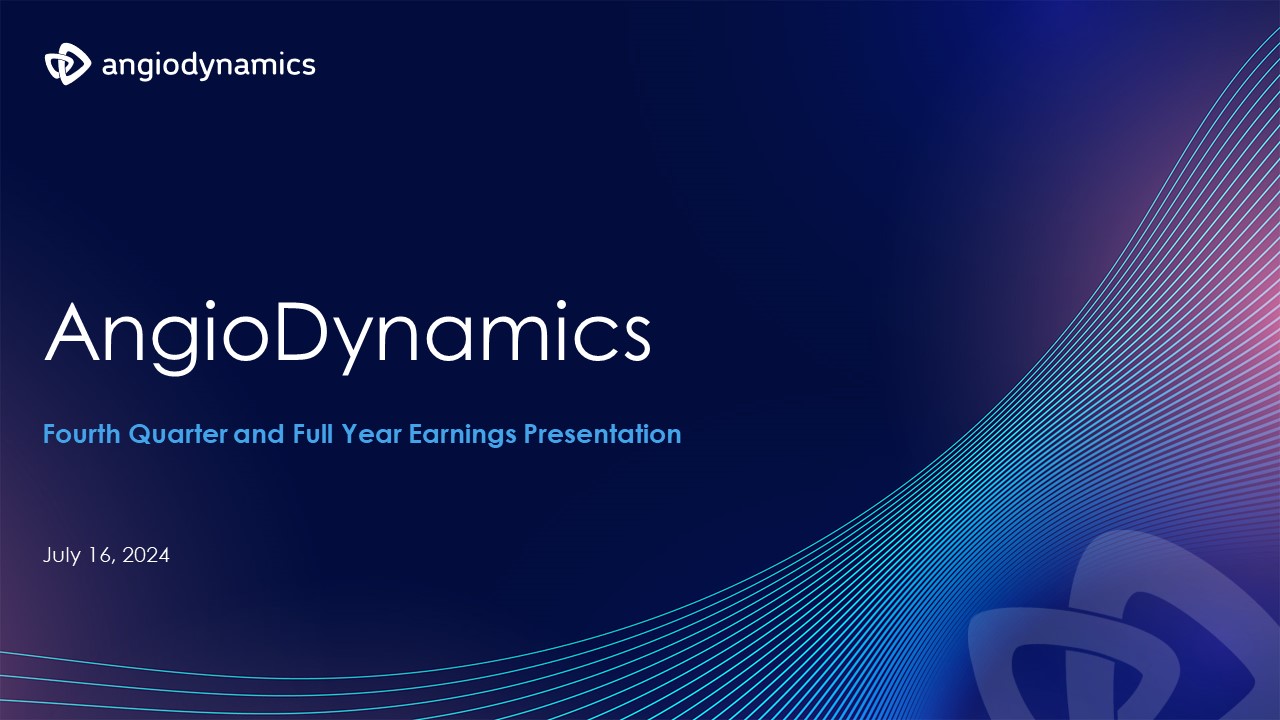 angiodynamics

AngioDynamics

Fourth Quarter and Full Year Earnings Presentation

July 16, 2024